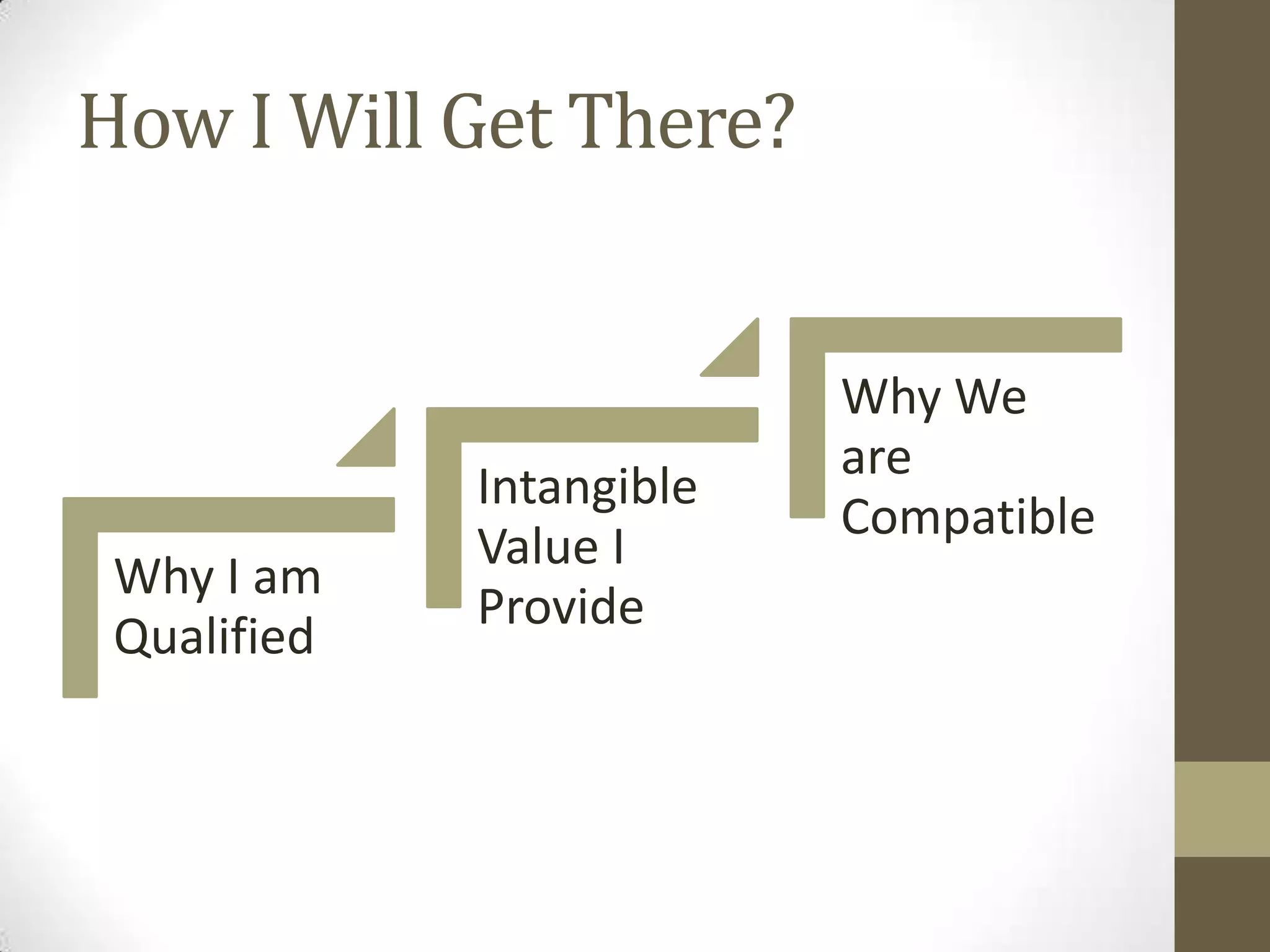 How I Will Get There?

Why I am Qualified

Intangible Value I Provide

Why We are Compatible